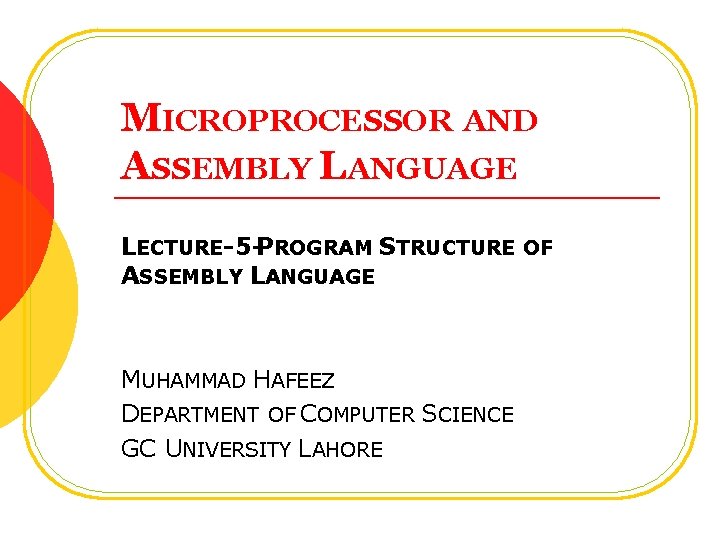 MICROPROCESSOR AND ASSEMBLY LANGUAGE

LECTURE-5-PROGRAM STRUCTURE OF ASSEMBLY LANGUAGE

MUHAMMAD HAFEEZ
DEPARTMENT OF COMPUTER SCIENCE
GC UNIVERSITY LAHORE